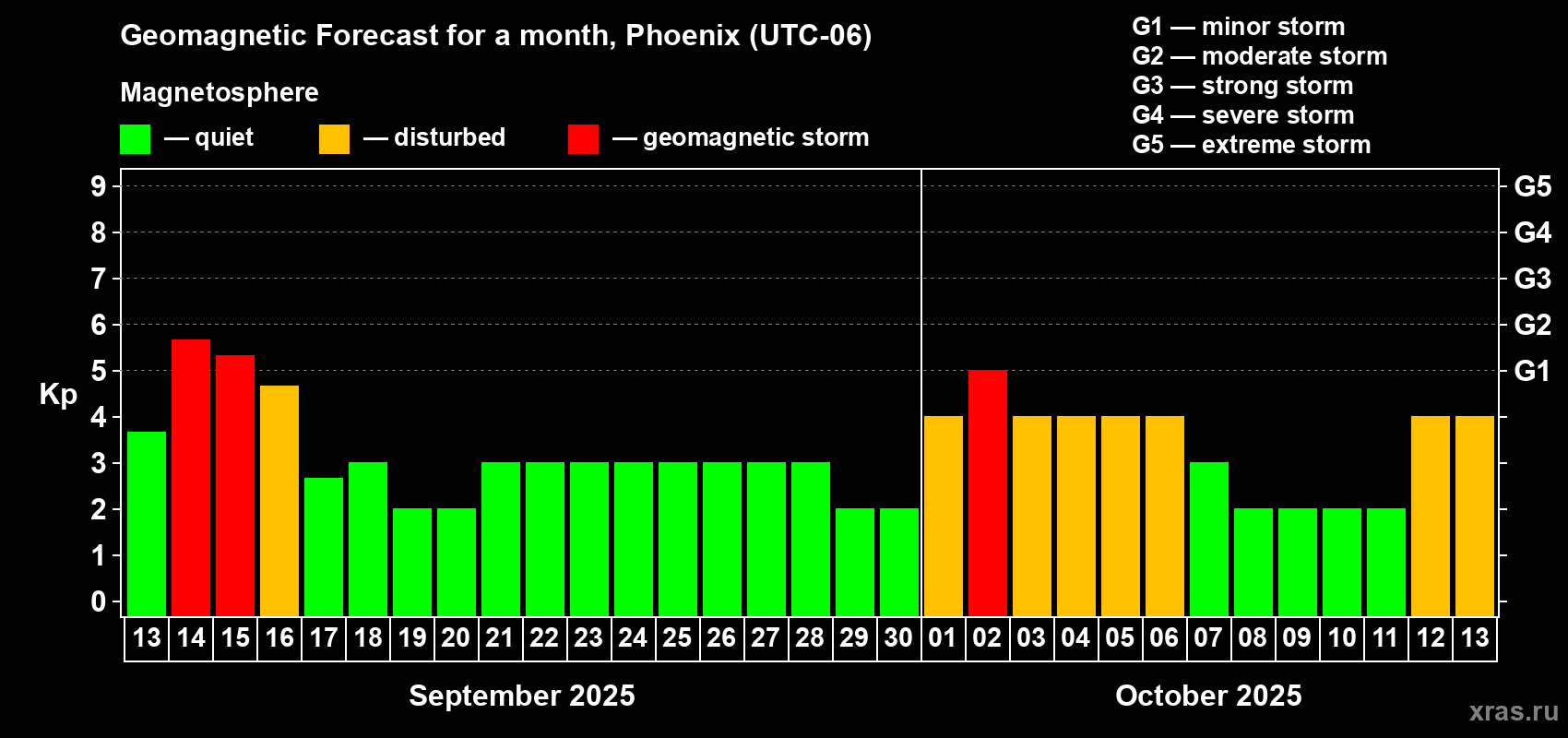 Geomagnetic Forecast for a month, Phoenix (UTC-06)

Magnetosphere

— quiet — disturbed — geomagnetic storm

G1 — minor storm
G2 — moderate storm
G3 — strong storm
G4 — severe storm
G5 — extreme storm

Kp

9
8
7
6
5
4
3
2
1
0

G5
G4
G3
G2
G1

13 14 15 16 17 18 19 20 21 22 23 24 25 26 27 28 29 30 01 02 03 04 05 06 07 08 09 10 11 12 13

September 2025

October 2025

xras.ru